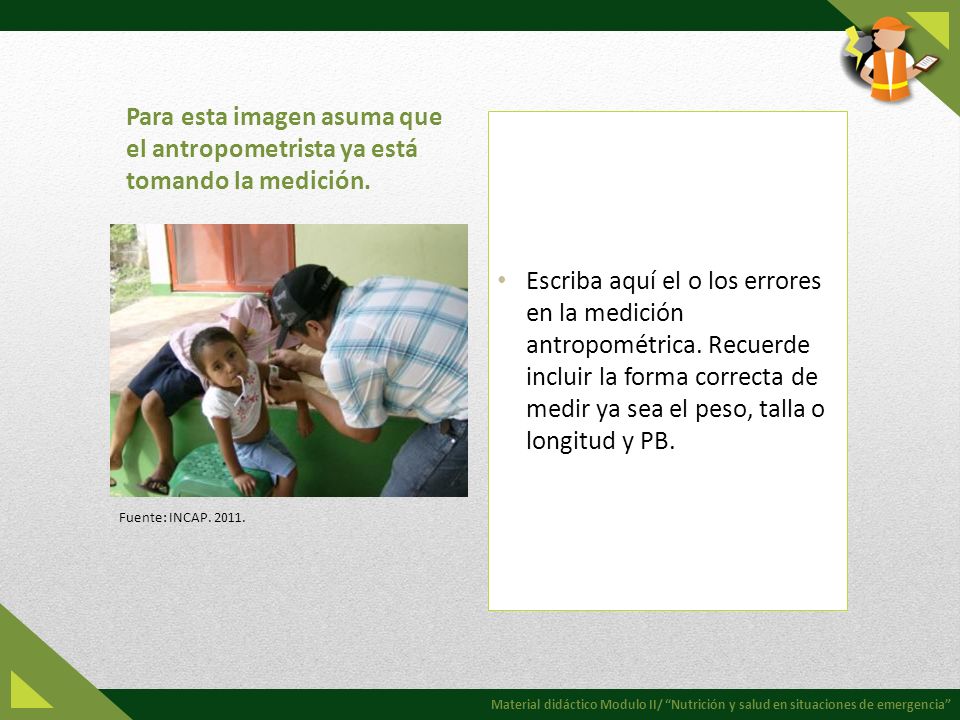 Para esta imagen asuma que el antropometrista ya está tomando la medición.

Fuente: INCAP. 2011.

• Escriba aquí el o los errores en la medición antropométrica. Recuerde incluir la forma correcta de medir ya sea el peso, talla o longitud y PB.

Material didáctico Modulo II/ "Nutrición y salud en situaciones de emergencia"